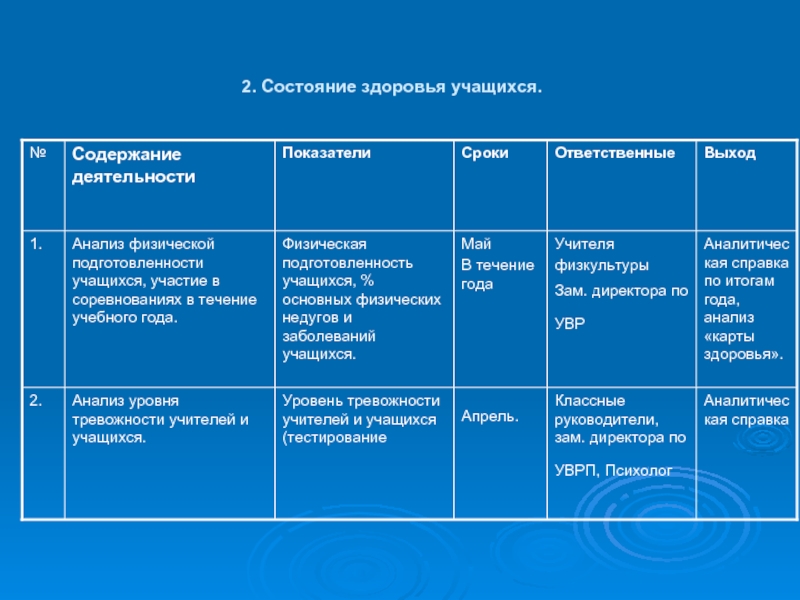 2. Состояние здоровья учащихся.

| № | Содержание деятельности | Показатели | Сроки | Ответственные | Выход |
|---|---|---|---|---|---|
| 1. | Анализ физической подготовленности учащихся, участие в соревнованиях в течение учебного года. | Физическая подготовленность учащихся, % основных физических недугов и заболеваний учащихся. | Май В течение года | Учителя физкультуры Зам. директора по УВР | Аналитическая справка по итогам года, анализ «карты здоровья». |
| 2. | Анализ уровня тревожности учителей и учащихся. | Уровень тревожности учителей и учащихся (тестирование | Апрель. | Классные руководители, зам. директора по УВРП, Психолог | Аналитическая справка |